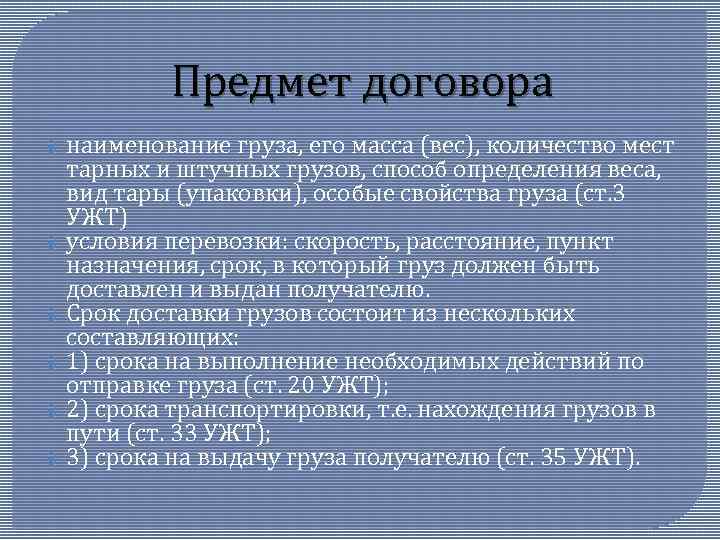 Предмет договора

наименование груза, его масса (вес), количество мест тарных и штучных грузов, способ определения веса, вид тары (упаковки), особые свойства груза (ст.3 УЖТ)

условия перевозки: скорость, расстояние, пункт назначения, срок, в который груз должен быть доставлен и выдан получателю.

Срок доставки грузов состоит из нескольких составляющих:

1) срока на выполнение необходимых действий по отправке груза (ст. 20 УЖТ);

2) срока транспортировки, т.е. нахождения грузов в пути (ст. 33 УЖТ);

3) срока на выдачу груза получателю (ст. 35 УЖТ).